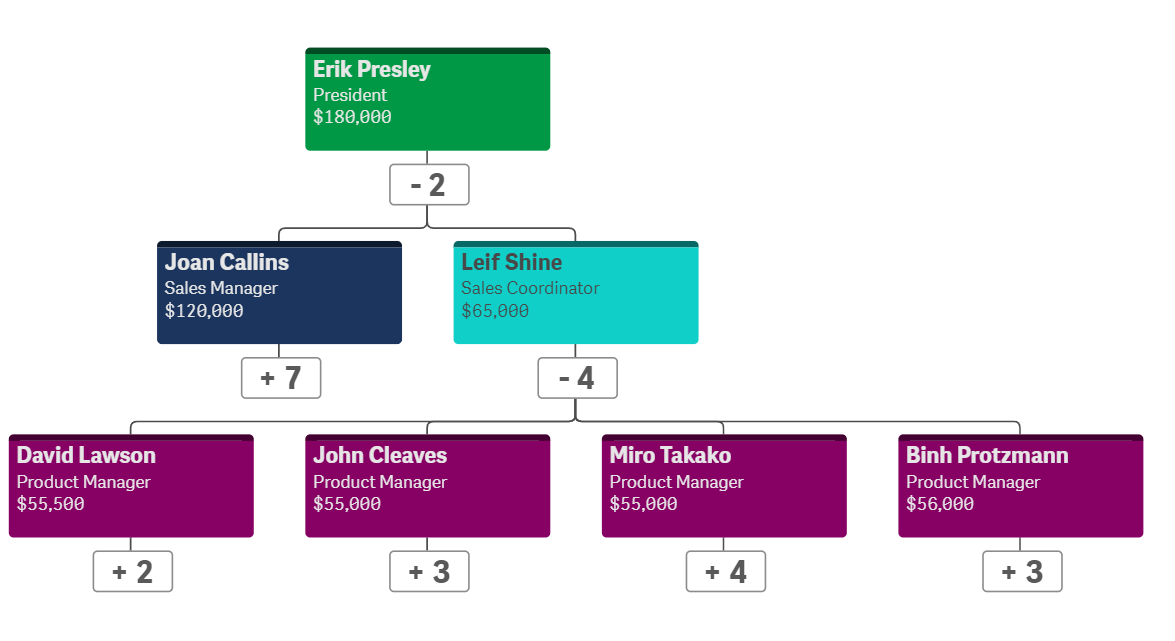 Erik Presley
President
$180,000

- 2

Joan Callins
Sales Manager
$120,000

+ 7

Leif Shine
Sales Coordinator
$65,000

- 4

David Lawson
Product Manager
$55,500

+ 2

John Cleaves
Product Manager
$55,000

+ 3

Miro Takako
Product Manager
$55,000

+ 4

Binh Protzmann
Product Manager
$56,000

+ 3